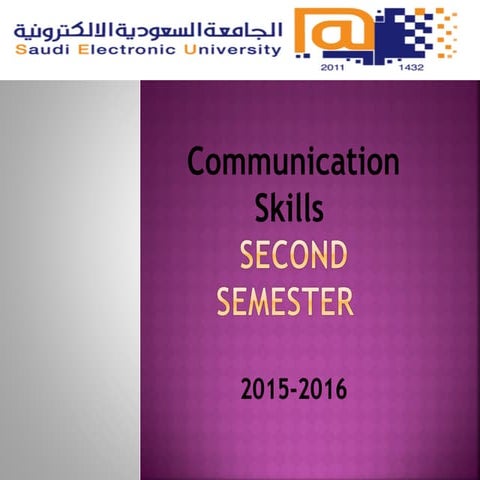 الجامعة السعودية الالكترونية
Saudi Electronic University

2011 1432

Communication Skills
SECOND SEMESTER

2015-2016